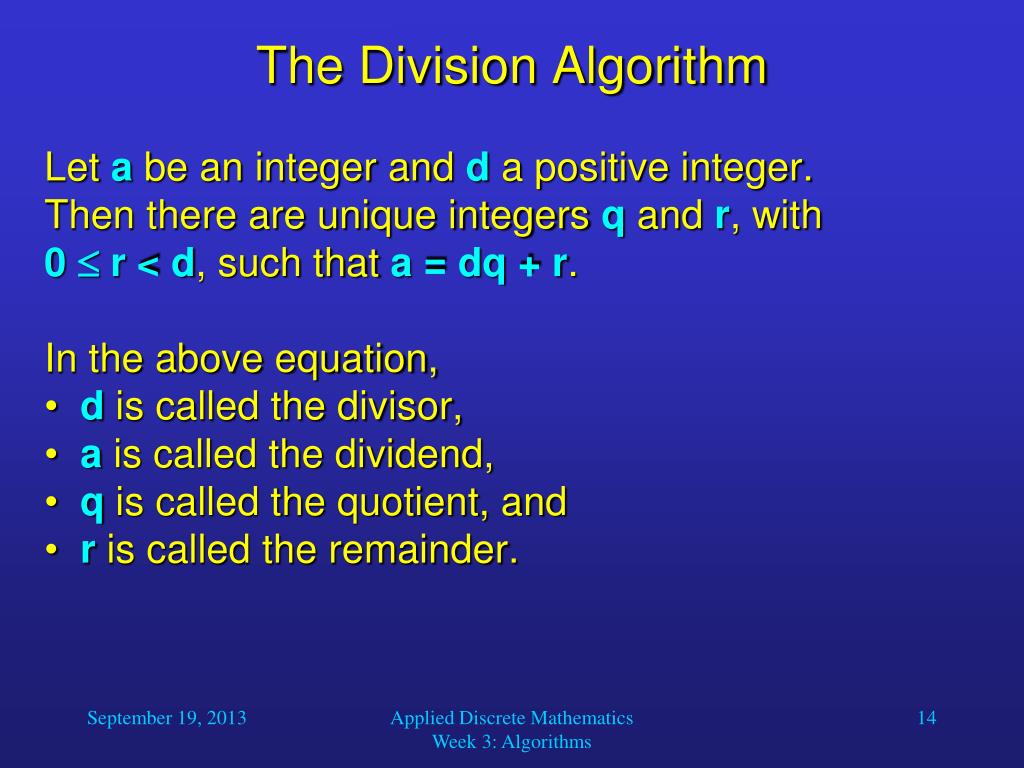 The Division Algorithm

Let a be an integer and d a positive integer. Then there are unique integers q and r, with $0 \leq r < d$, such that $a = dq + r$.

In the above equation,
• d is called the divisor,
• a is called the dividend,
• q is called the quotient, and
• r is called the remainder.

September 19, 2013

Applied Discrete Mathematics
Week 3: Algorithms

14